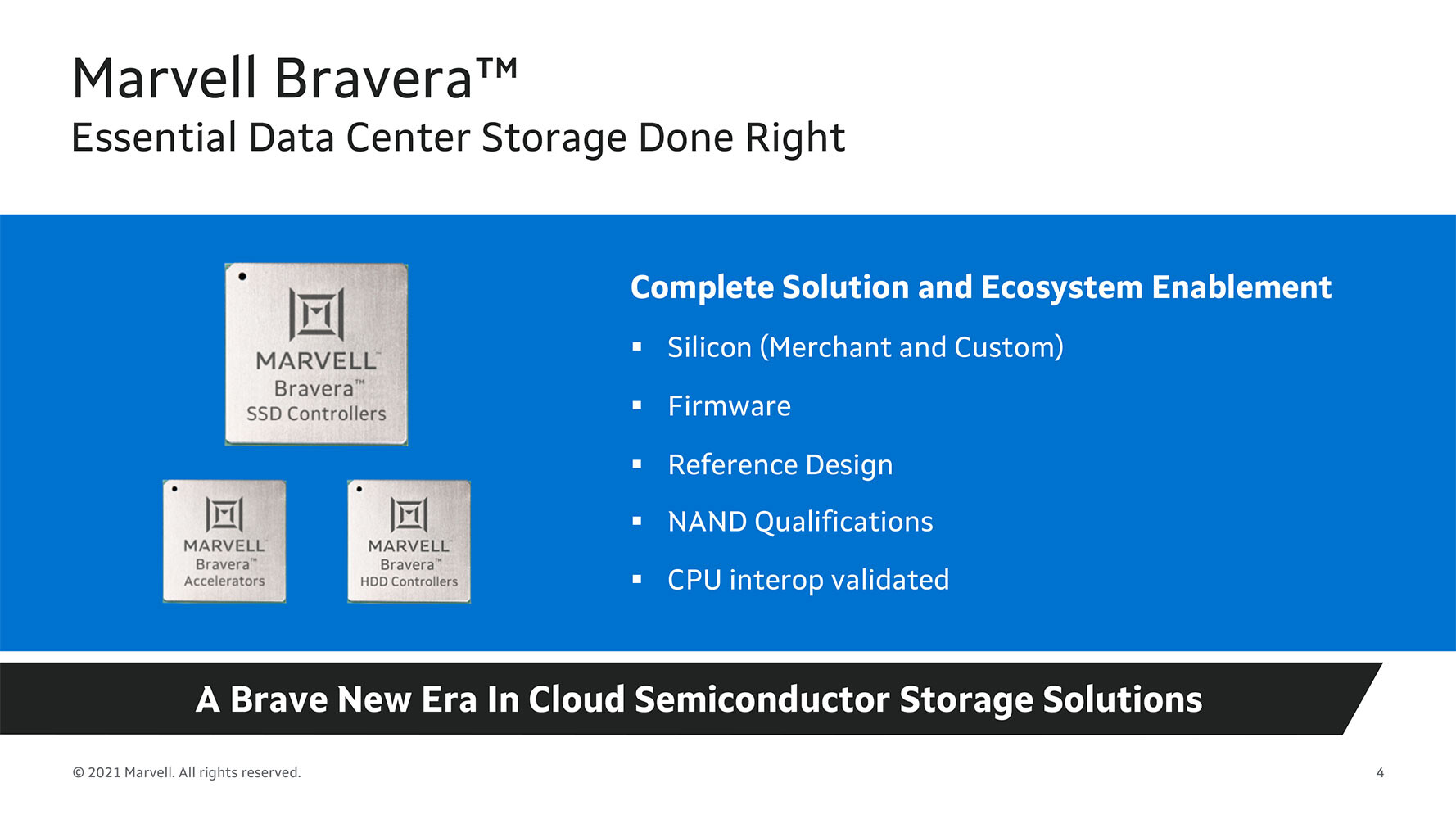 Marvell Bravera™
Essential Data Center Storage Done Right

MARVELL™
Bravera™
SSD Controllers

MARVELL™
Bravera™
Accelerators

MARVELL™
Bravera™
HDD Controllers

Complete Solution and Ecosystem Enablement

▪ Silicon (Merchant and Custom)
▪ Firmware
▪ Reference Design
▪ NAND Qualifications
▪ CPU interop validated

A Brave New Era In Cloud Semiconductor Storage Solutions

© 2021 Marvell. All rights reserved.

4